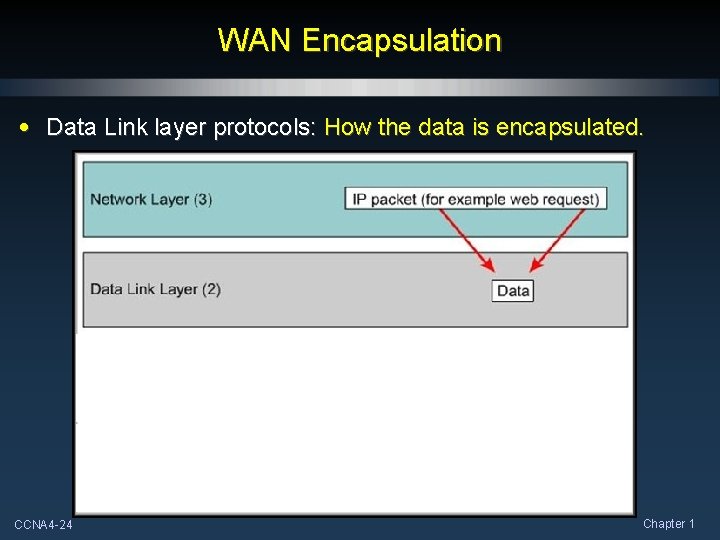 WAN Encapsulation

• Data Link layer protocols: How the data is encapsulated.

Network Layer (3)

IP packet (for example web request)

Data Link Layer (2)

Data

CCNA4-24

Chapter 1